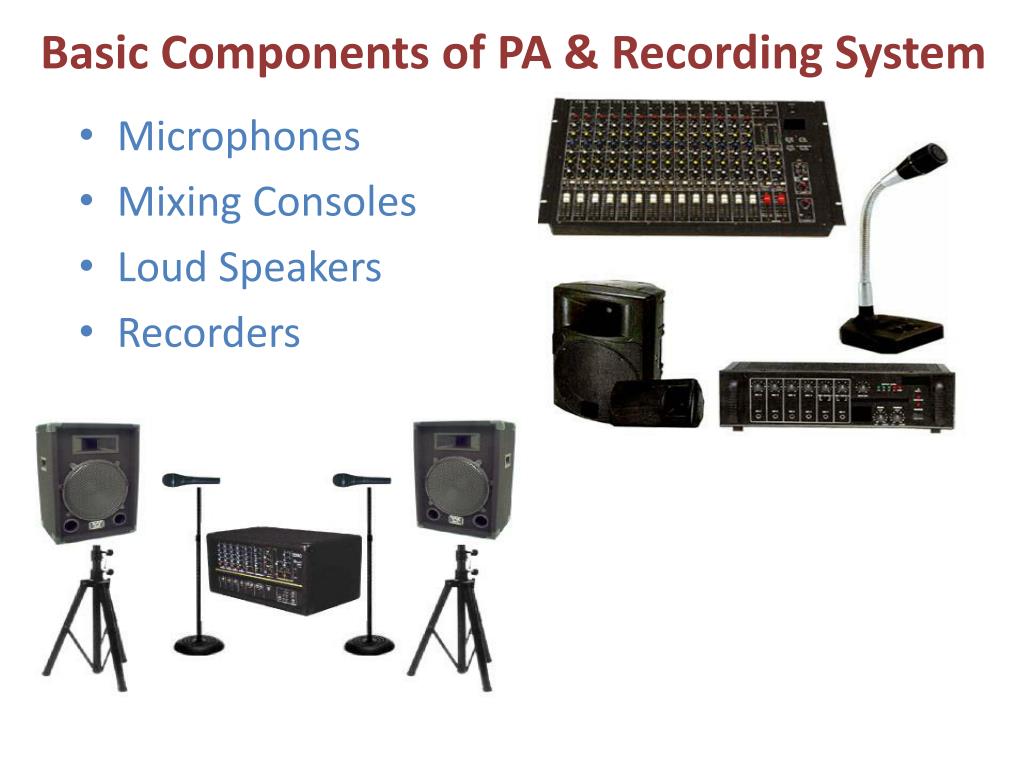 Basic Components of PA & Recording System

• Microphones
• Mixing Consoles
• Loud Speakers
• Recorders